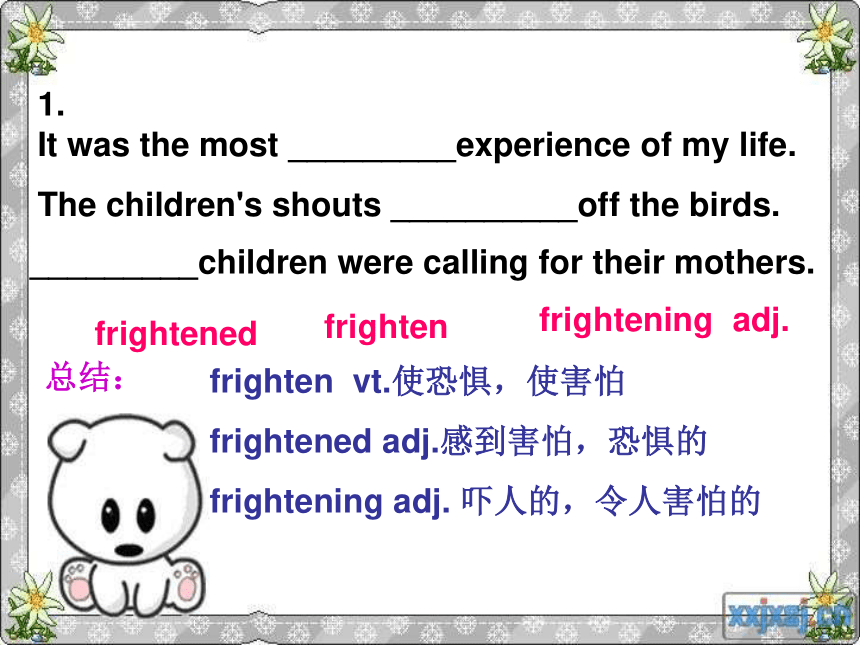 1.
It was the most _________experience of my life.

The children's shouts __________off the birds.

_________children were calling for their mothers.

frightened frighten frightening adj.

总结： frighten vt.使恐惧，使害怕

frightened adj.感到害怕，恐惧的

frightening adj. 吓人的，令人害怕的

xxjxsj.cn